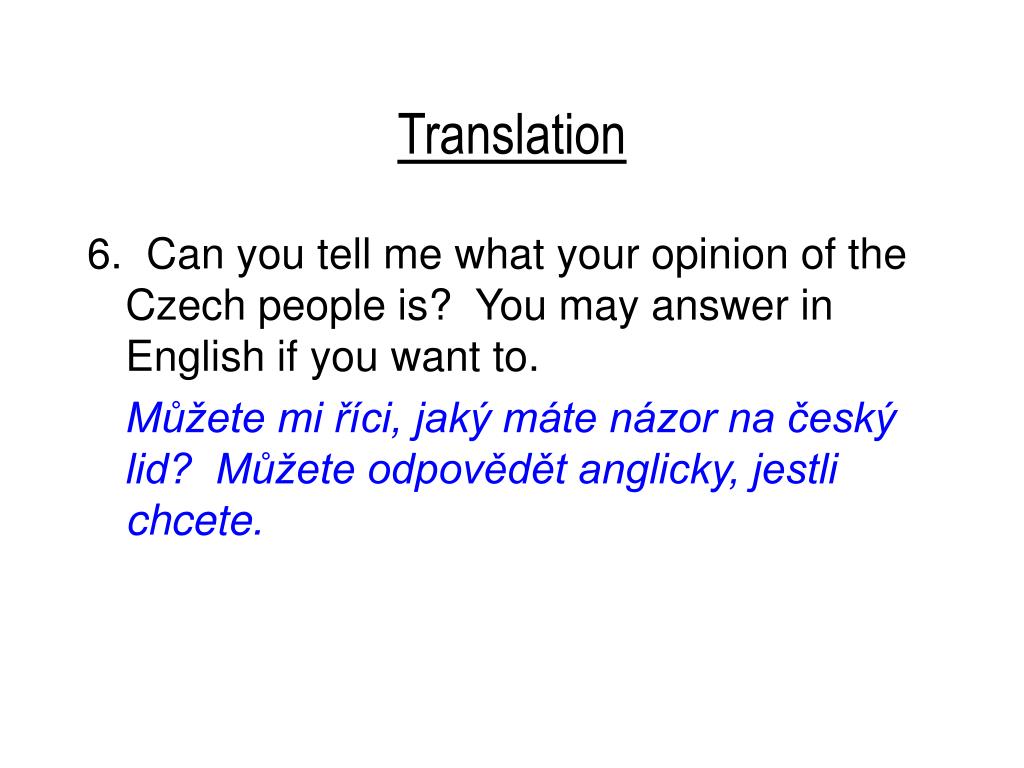 Translation

6. Can you tell me what your opinion of the Czech people is? You may answer in English if you want to.

Můžete mi říci, jaký máte názor na český lid? Můžete odpovědět anglicky, jestli chcete.